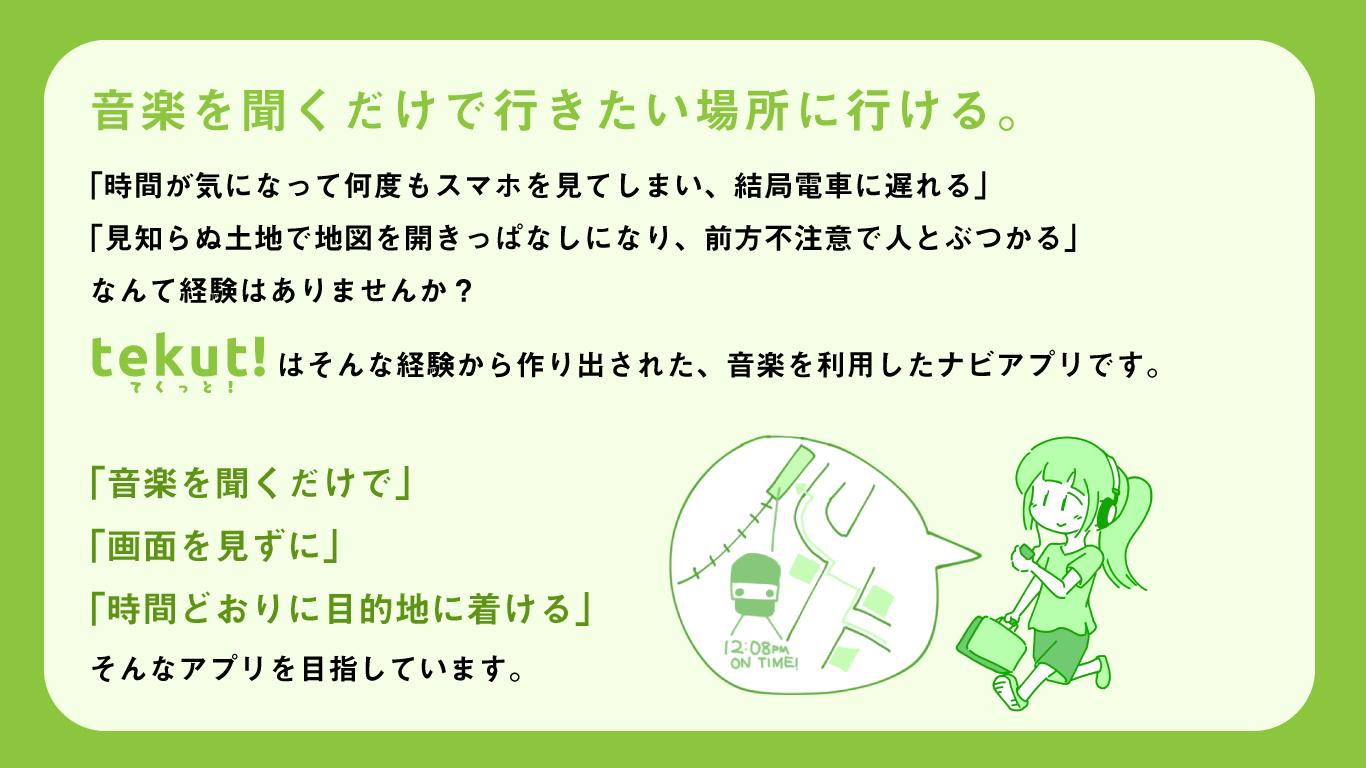 音楽を聞くだけで行きたい場所に行ける。

「時間が気になって何度もスマホを見てしまい、結局電車に遅れる」
「見知らぬ土地で地図を開きっぱなしになり、前方不注意で人とぶつかる」
なんて経験はありませんか？

tekut! てくっと！ はそんな経験から作り出された、音楽を利用したナビアプリです。

「音楽を聞くだけで」
「画面を見ずに」
「時間どおりに目的地に着ける」
そんなアプリを目指しています。

12:08PM
ON TIME!